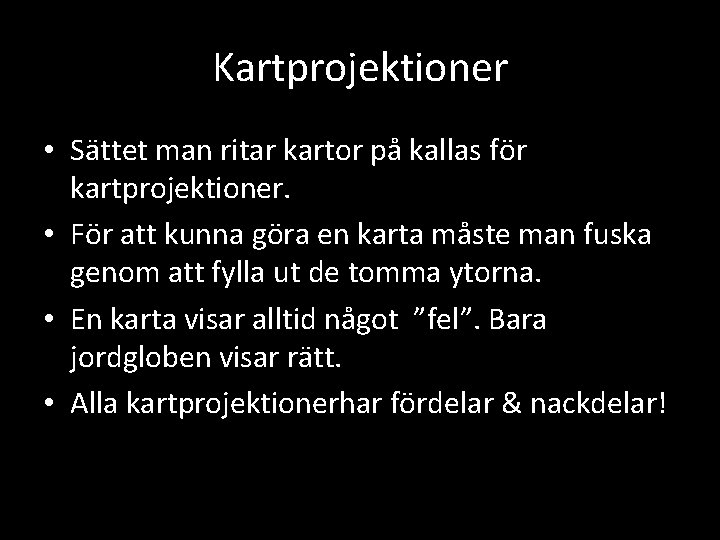 Kartprojektioner

• Sättet man ritar kartor på kallas för kartprojektioner.

• För att kunna göra en karta måste man fuska genom att fylla ut de tomma ytorna.

• En karta visar alltid något ”fel”. Bara jordgloben visar rätt.

• Alla kartprojektionerhar fördelar & nackdelar!